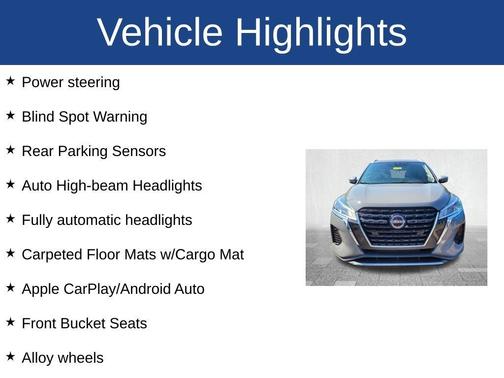 Vehicle Highlights

★ Power steering

★ Blind Spot Warning

★ Rear Parking Sensors

★ Auto High-beam Headlights

★ Fully automatic headlights

★ Carpeted Floor Mats w/Cargo Mat

★ Apple CarPlay/Android Auto

★ Front Bucket Seats

★ Alloy wheels